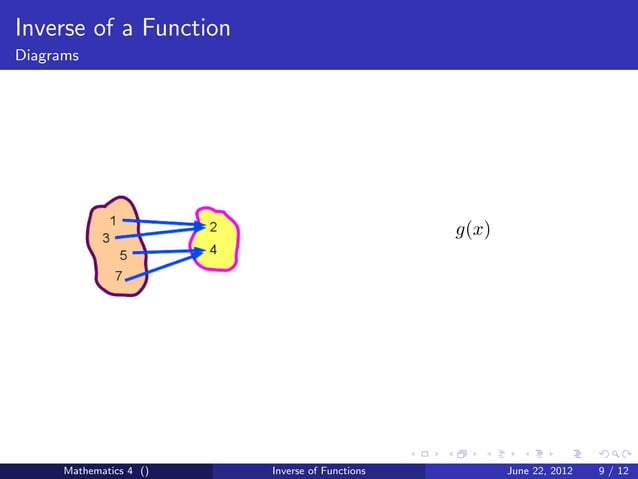 Inverse of a Function
Diagrams

1
3
5
7

2
4

$g(x)$

Mathematics 4 ()
Inverse of Functions
June 22, 2012
9 / 12